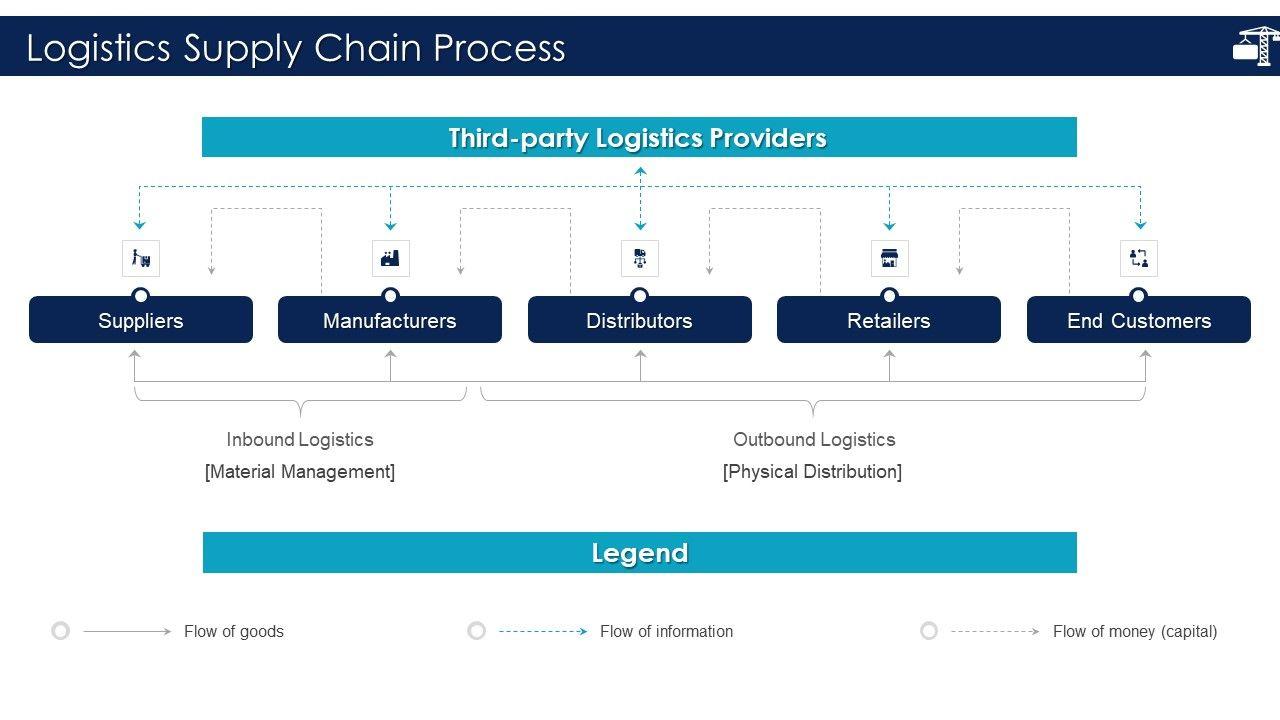 Logistics Supply Chain Process

Third-party Logistics Providers

Suppliers

Manufacturers

Distributors

Retailers

End Customers

Inbound Logistics
[Material Management]

Outbound Logistics
[Physical Distribution]

Legend

Flow of goods

Flow of information

Flow of money (capital)